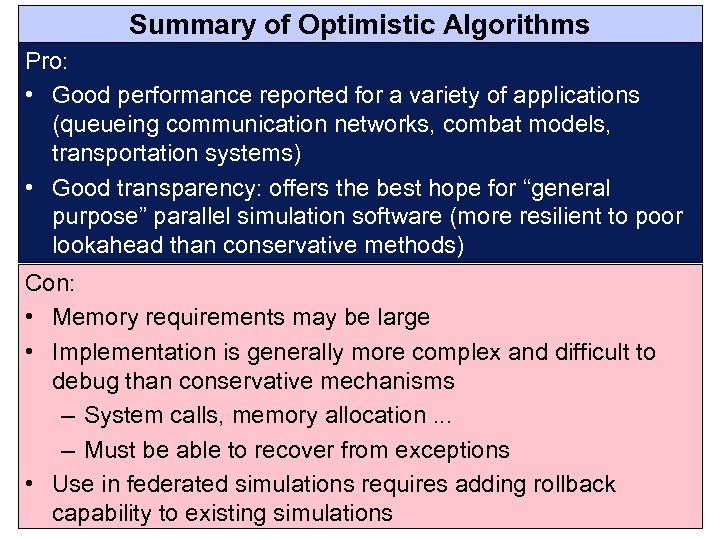 Summary of Optimistic Algorithms

Pro:

• Good performance reported for a variety of applications (queueing communication networks, combat models, transportation systems)

• Good transparency: offers the best hope for “general purpose” parallel simulation software (more resilient to poor lookahead than conservative methods)

Con:

• Memory requirements may be large

• Implementation is generally more complex and difficult to debug than conservative mechanisms

– System calls, memory allocation ...

– Must be able to recover from exceptions

• Use in federated simulations requires adding rollback capability to existing simulations